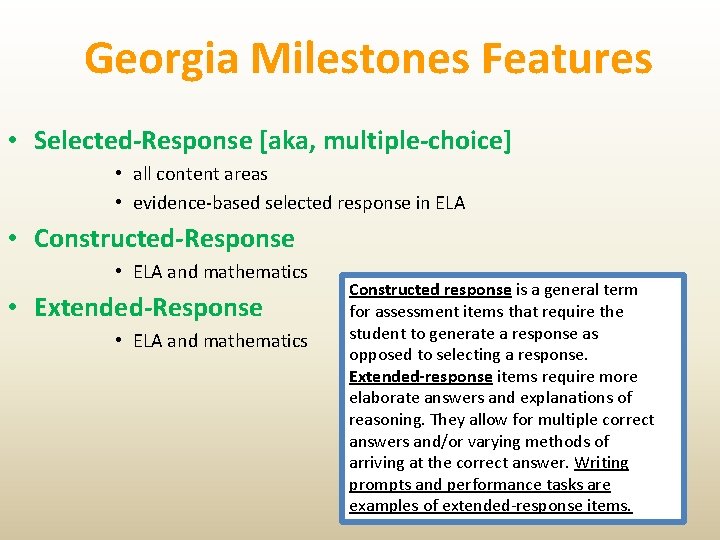 Georgia Milestones Features

• Selected-Response [aka, multiple-choice]
  • all content areas
  • evidence-based selected response in ELA
• Constructed-Response
  • ELA and mathematics
• Extended-Response
  • ELA and mathematics

Constructed response is a general term for assessment items that require the student to generate a response as opposed to selecting a response. Extended-response items require more elaborate answers and explanations of reasoning. They allow for multiple correct answers and/or varying methods of arriving at the correct answer. Writing prompts and performance tasks are examples of extended-response items.